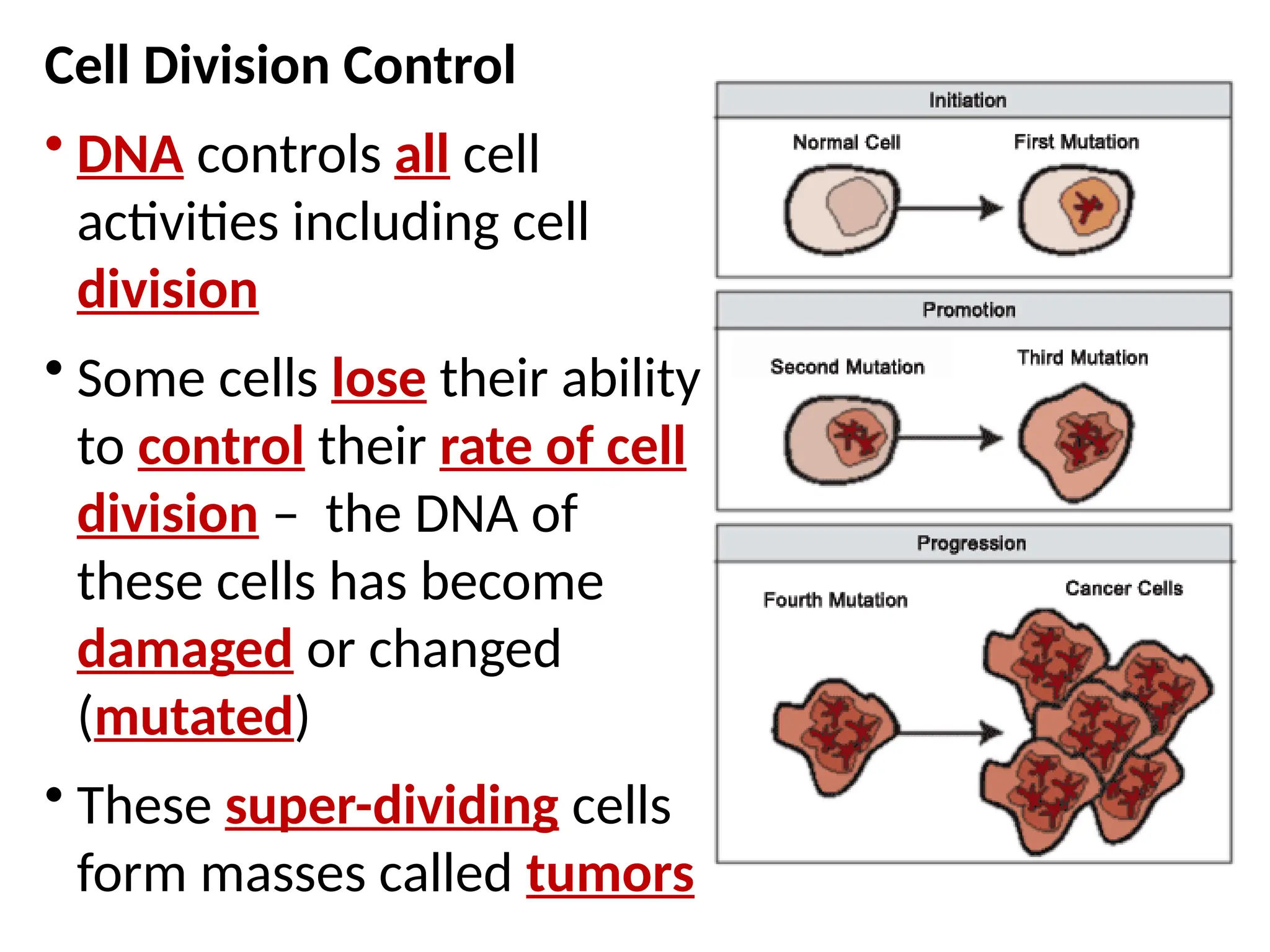 Cell Division Control

• DNA controls all cell activities including cell division

• Some cells lose their ability to control their rate of cell division – the DNA of these cells has become damaged or changed (mutated)

• These super-dividing cells form masses called tumors

Initiation

Normal Cell

First Mutation

Promotion

Second Mutation

Third Mutation

Progression

Fourth Mutation

Cancer Cells